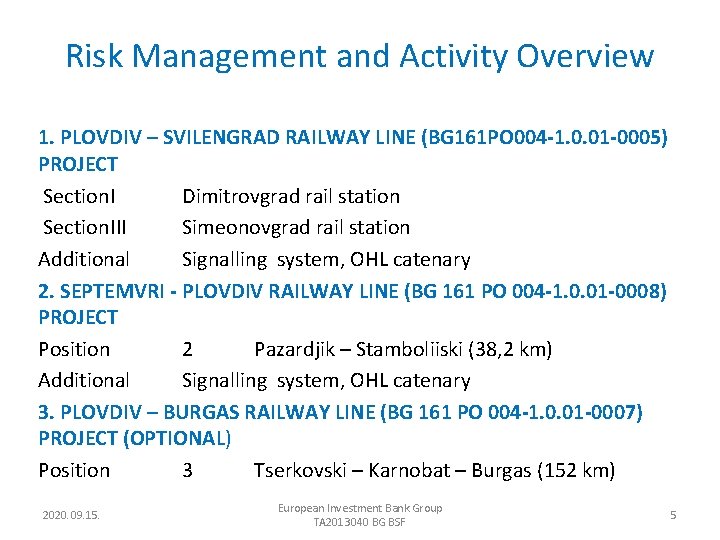 Risk Management and Activity Overview

1. PLOVDIV – SVILENGRAD RAILWAY LINE (BG161PO004-1.0.01-0005) PROJECT

SectionI Dimitrovgrad rail station

SectionIII Simeonovgrad rail station

Additional Signalling system, OHL catenary

2. SEPTEMVRI - PLOVDIV RAILWAY LINE (BG 161 PO 004-1.0.01-0008) PROJECT

Position 2 Pazardjik – Stamboliiski (38,2 km)

Additional Signalling system, OHL catenary

3. PLOVDIV – BURGAS RAILWAY LINE (BG 161 PO 004-1.0.01-0007) PROJECT (OPTIONAL)

Position 3 Tserkovski – Karnobat – Burgas (152 km)

2020.09.15.

European Investment Bank Group
TA2013040 BG BSF

5